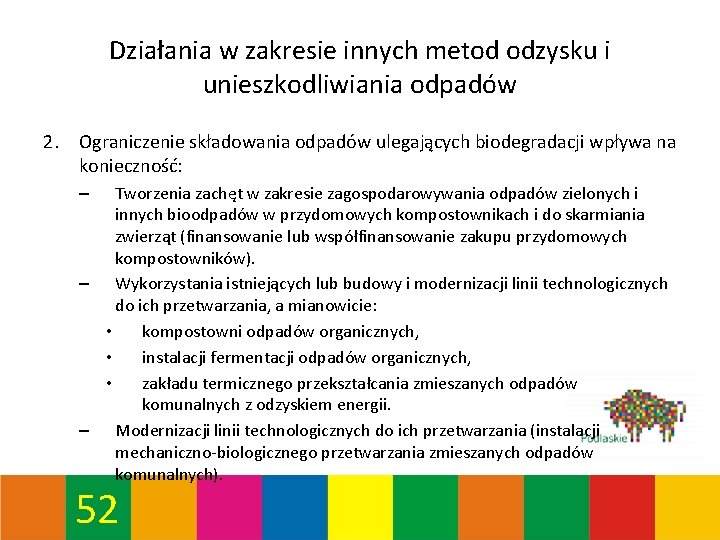 Działania w zakresie innych metod odzysku i unieszkodliwiania odpadów

2. Ograniczenie składowania odpadów ulegających biodegradacji wpływa na konieczność:

– Tworzenia zachęt w zakresie zagospodarowywania odpadów zielonych i innych bioodpadów w przydomowych kompostownikach i do skarmiania zwierząt (finansowanie lub współfinansowanie zakupu przydomowych kompostowników).

– Wykorzystania istniejących lub budowy i modernizacji linii technologicznych do ich przetwarzania, a mianowicie:

• kompostowni odpadów organicznych,

• instalacji fermentacji odpadów organicznych,

• zakładu termicznego przekształcania zmieszanych odpadów komunalnych z odzyskiem energii.

– Modernizacji linii technologicznych do ich przetwarzania (instalacji mechaniczno-biologicznego przetwarzania zmieszanych odpadów komunalnych).

Podlaskie

52